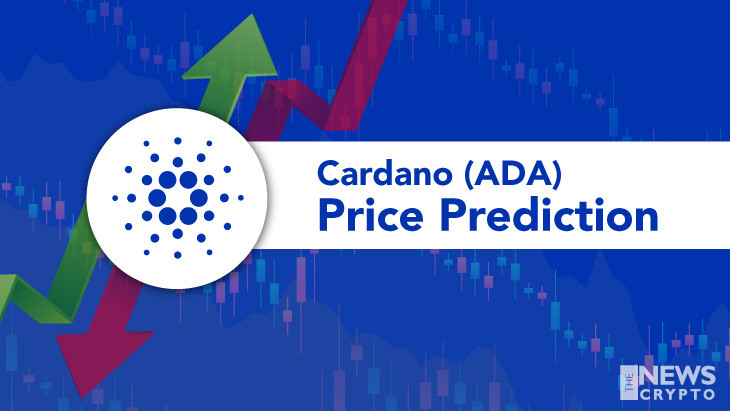 Cardano (ADA)
Price Prediction

THE NEWS CRYPTO